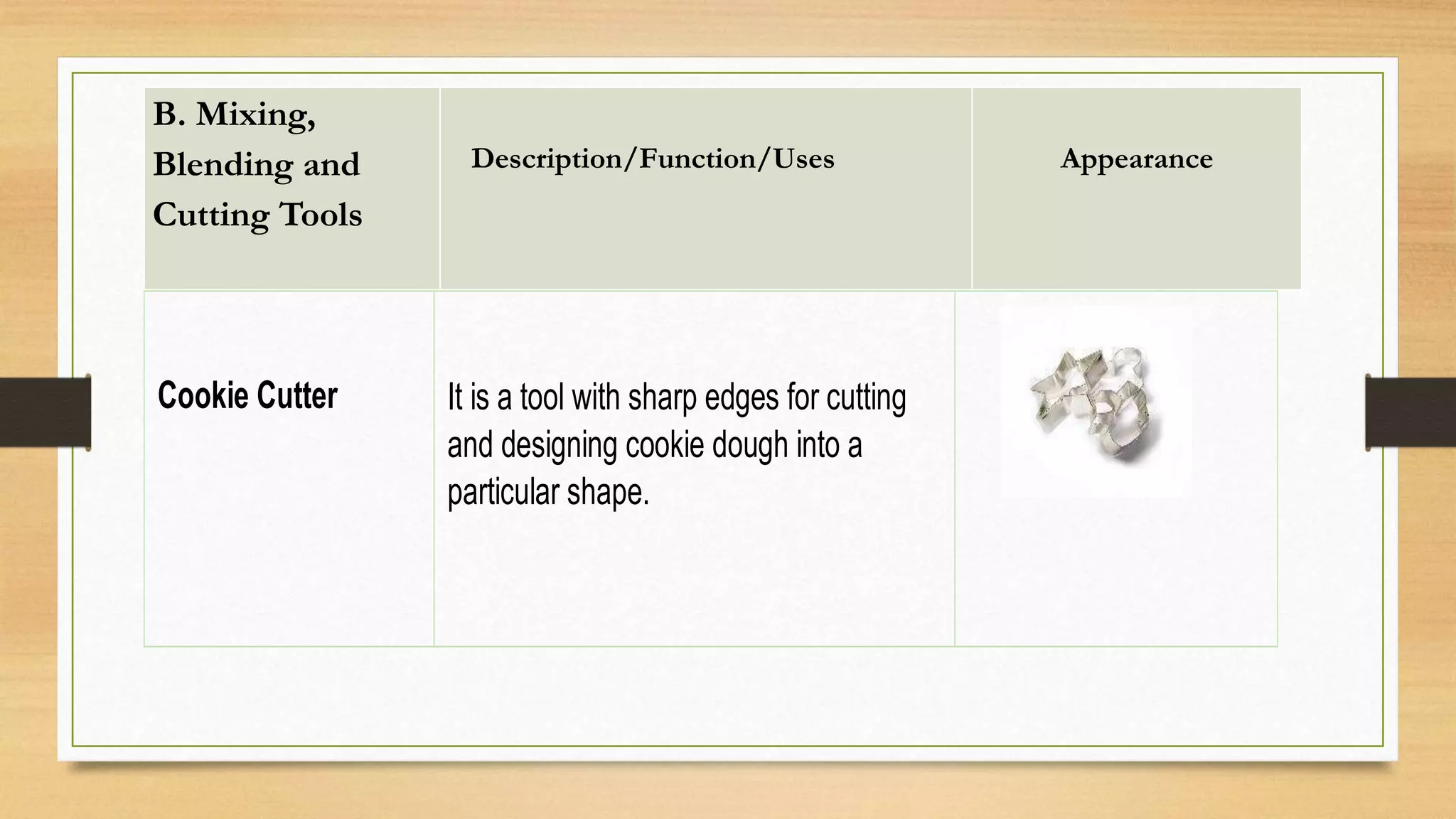 | B. Mixing, Blending and Cutting Tools | Description/Function/Uses | Appearance |
|---|---|---|
| Cookie Cutter | It is a tool with sharp edges for cutting and designing cookie dough into a particular shape. | |